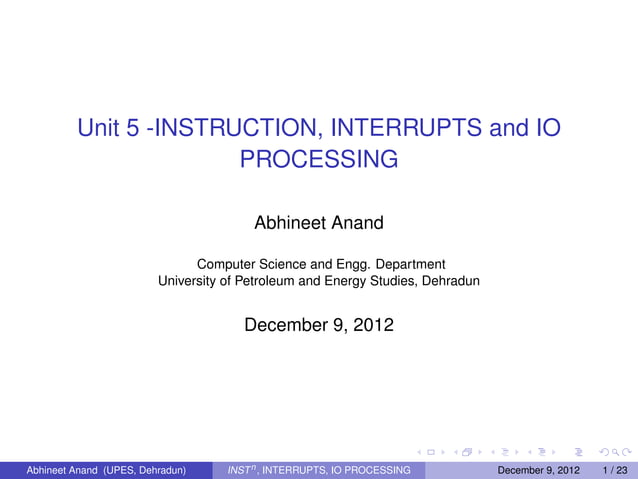 Unit 5 -INSTRUCTION, INTERRUPTS and IO PROCESSING

Abhineet Anand

Computer Science and Engg. Department
University of Petroleum and Energy Studies, Dehradun

December 9, 2012

Abhineet Anand (UPES, Dehradun) $INST^n$, INTERRUPTS, IO PROCESSING December 9, 2012 1 / 23